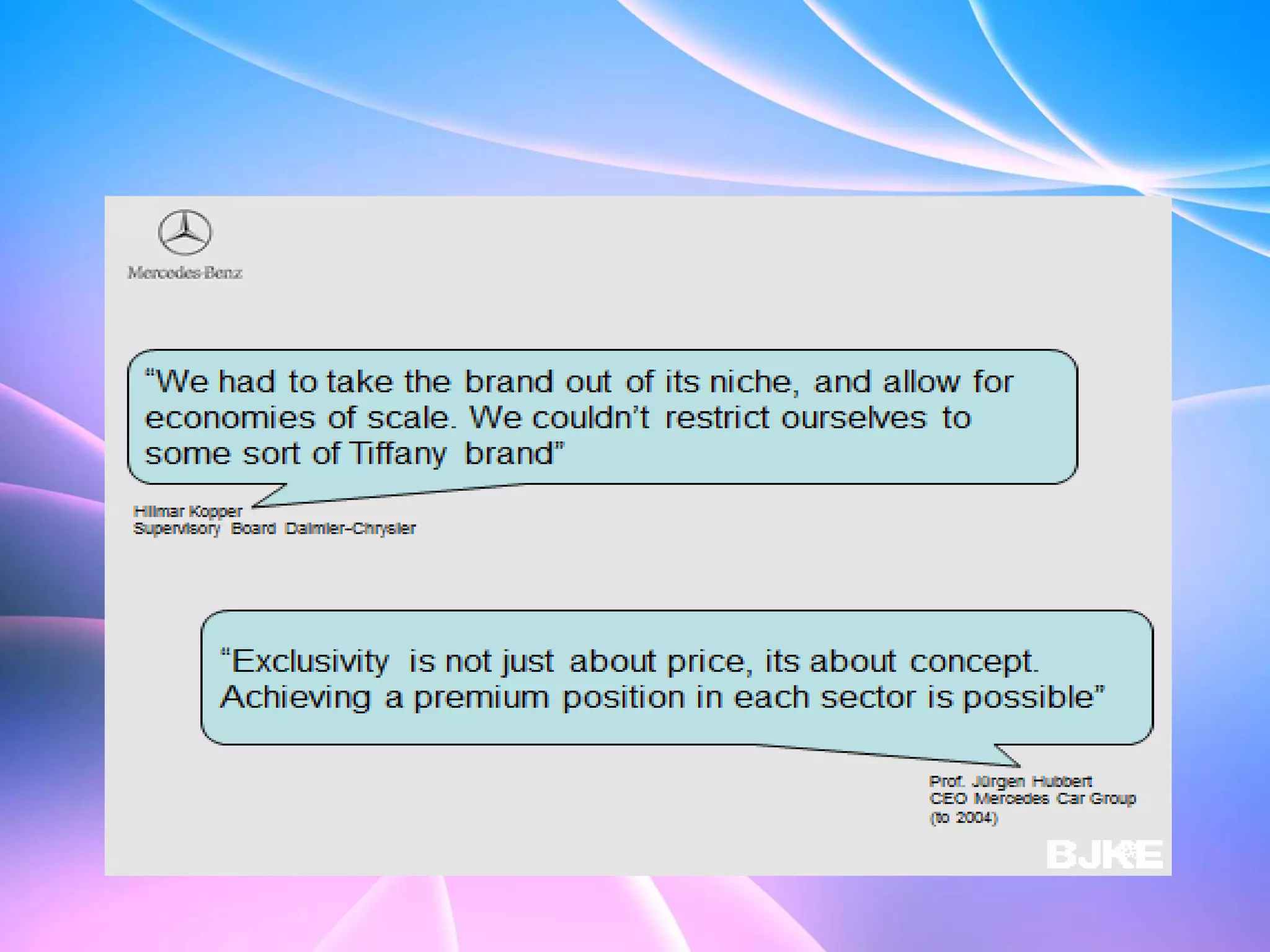 Mercedes-Benz

“We had to take the brand out of its niche, and allow for economies of scale. We couldn’t restrict ourselves to some sort of Tiffany brand”

Hilmar Kopper
Supervisory Board Daimler-Chrysler

“Exclusivity is not just about price, its about concept. Achieving a premium position in each sector is possible”

Prof. Jürgen Hubbert
CEO Mercedes Car Group
(to 2004)

BJKE